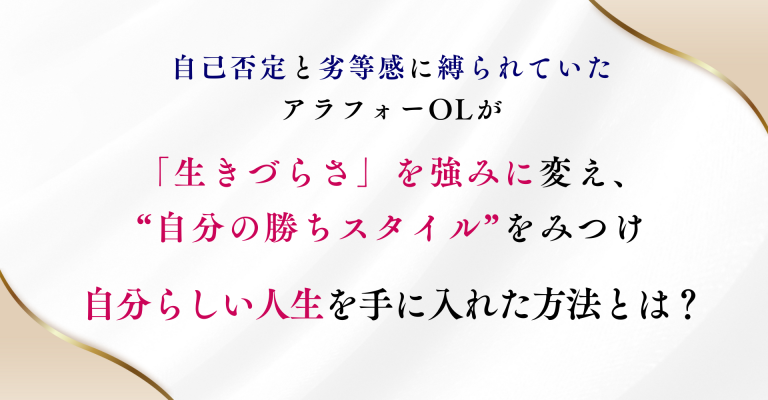 自己否定と劣等感に縛られていた
アラフォーOLが

「生きづらさ」を強みに変え、
“自分の勝ちスタイル”をみつけ

自分らしい人生を手に入れた方法とは？